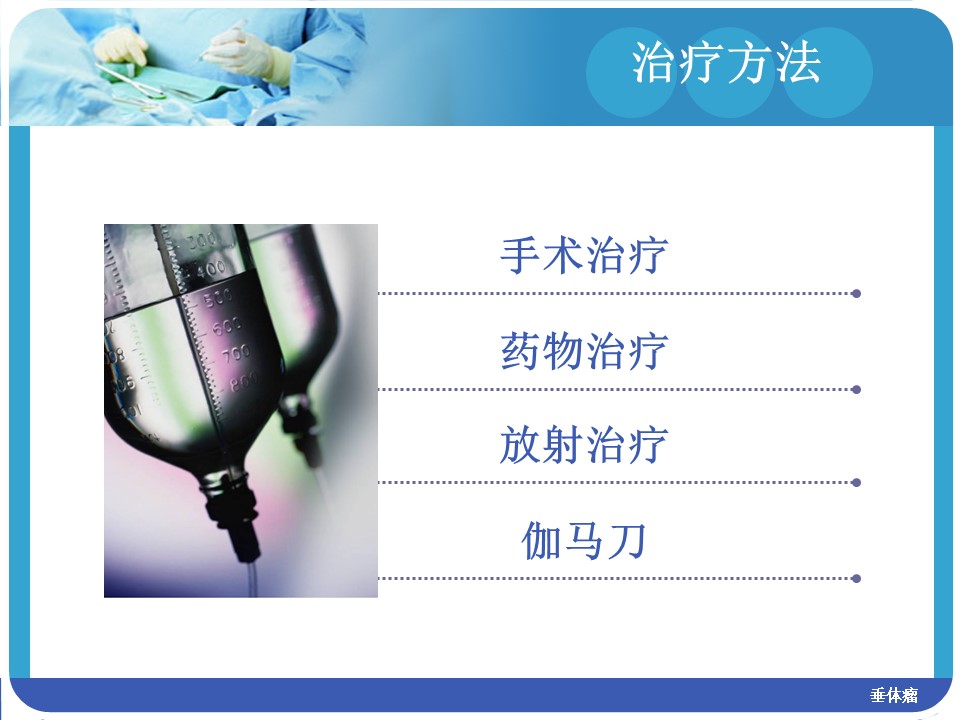 治疗方法

手术治疗

药物治疗

放射治疗

伽马刀

垂体瘤